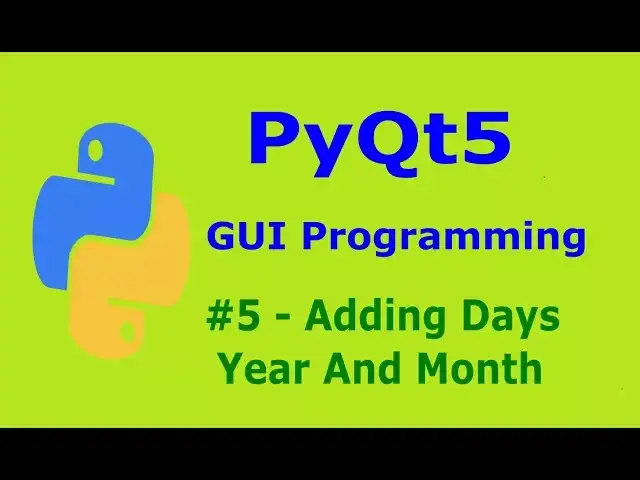 PyQt5

GUI Programming

#5 - Adding Days
Year And Month